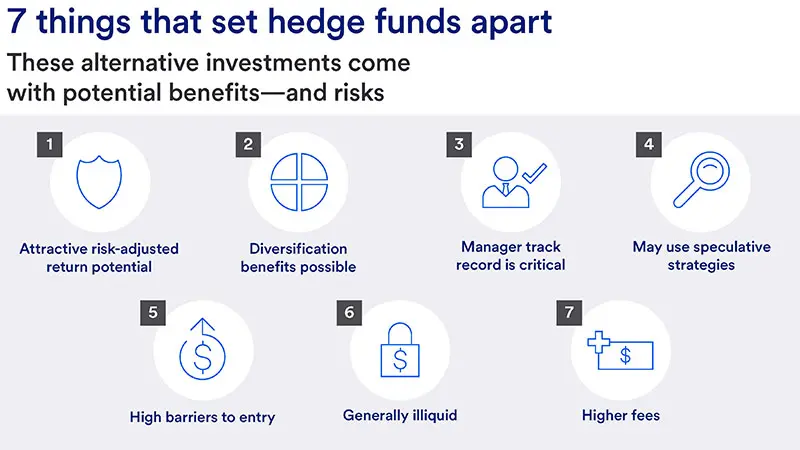 7 things that set hedge funds apart

These alternative investments come with potential benefits—and risks

1

Attractive risk-adjusted return potential

2

Diversification benefits possible

3

Manager track record is critical

4

May use speculative strategies

5

$

High barriers to entry

6

$

Generally illiquid

7

$

Higher fees